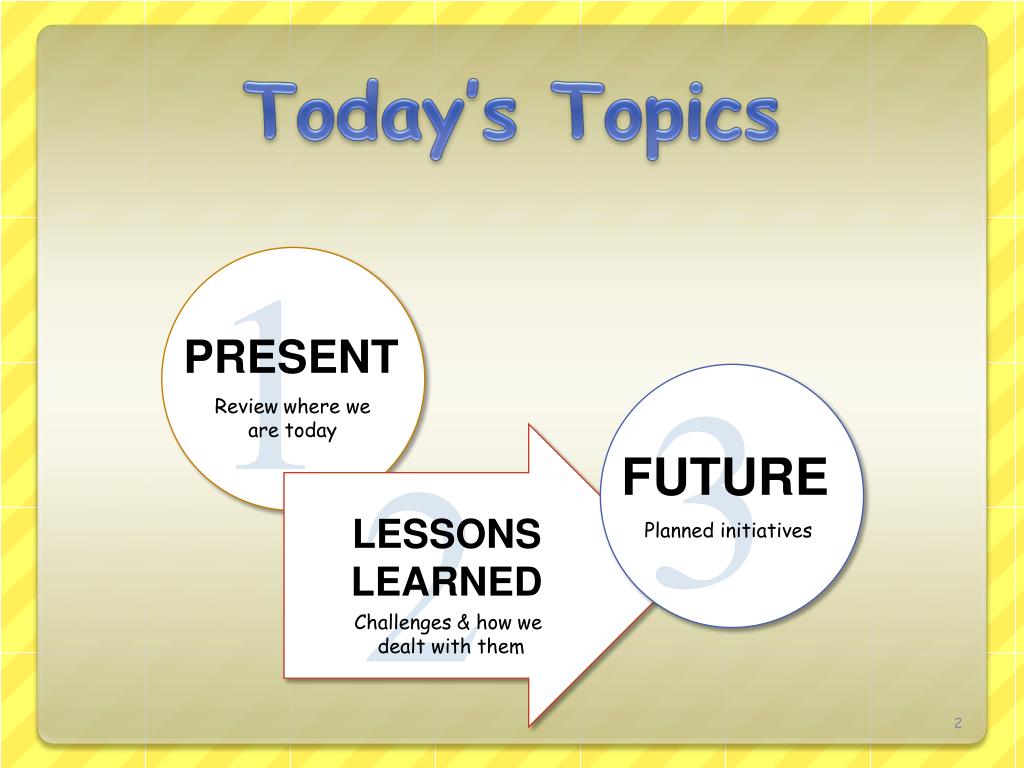 Today's Topics

1
PRESENT
Review where we are today

2
LESSONS LEARNED
Challenges & how we dealt with them

3
FUTURE
Planned initiatives

2